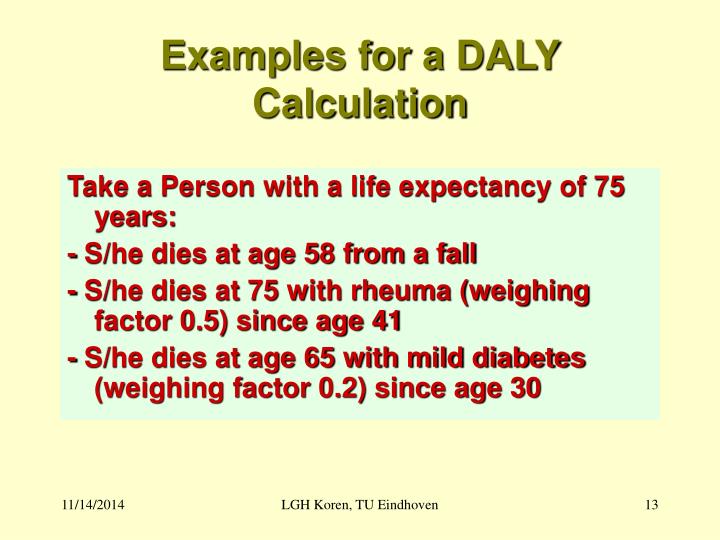 Examples for a DALY Calculation

Take a Person with a life expectancy of 75 years:

- S/he dies at age 58 from a fall

- S/he dies at 75 with rheuma (weighing factor 0.5) since age 41

- S/he dies at age 65 with mild diabetes (weighing factor 0.2) since age 30

11/14/2014

LGH Koren, TU Eindhoven

13